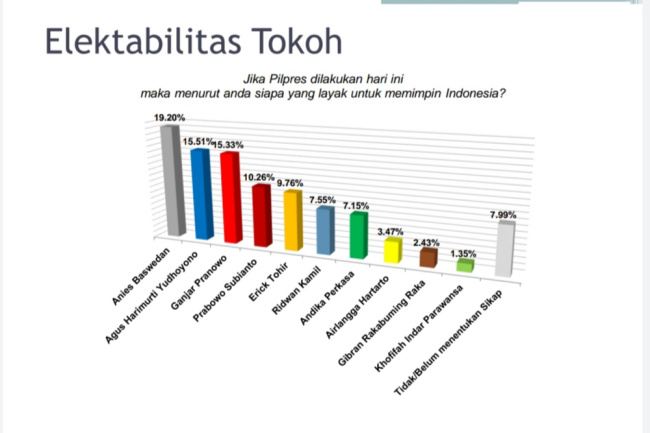 Elektabilitas Tokoh

Jika Pilpres dilakukan hari ini
maka menurut anda siapa yang layak untuk memimpin Indonesia?

19.20%
15.51%
15.33%
10.26%
9.76%
7.55%
7.15%
3.47%
2.43%
1.35%
7.99%

Anies Baswedan
Agus Harimurti Yudhoyono
Ganjar Pranowo
Prabowo Subianto
Erick Tohir
Ridwan Kamil
Andika Perkasa
Airlangga Hartarto
Gibran Rakabuming Raka
Khofifah Indar Parawansa
Tidak/Belum menentukan Sikap